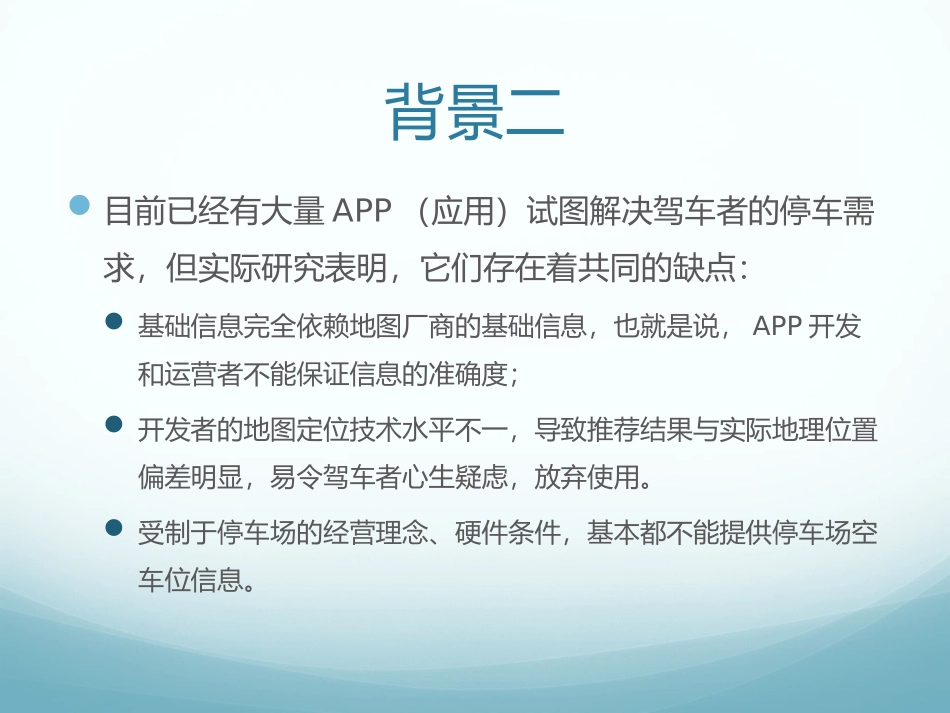 背景二

目前已经有大量 APP （应用）试图解决驾车者的停车需求，但实际研究表明，它们存在着共同的缺点：

基础信息完全依赖地图厂商的基础信息，也就是说， APP 开发和运营者不能保证信息的准确度；

开发者的地图定位技术水平不一，导致推荐结果与实际地理位置偏差明显，易令驾车者心生疑虑，放弃使用。

受制于停车场的经营理念、硬件条件，基本都不能提供停车场空车位信息。